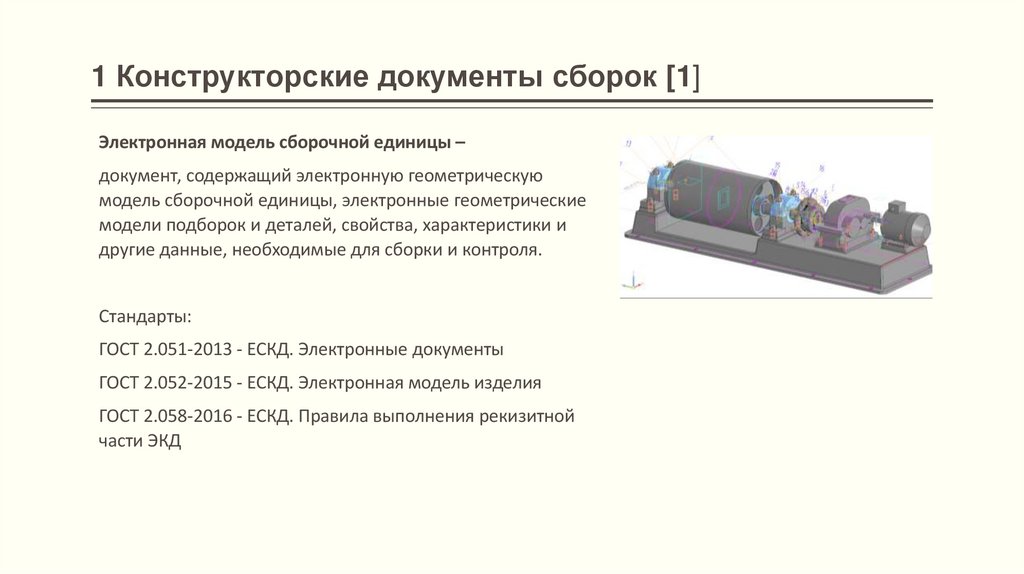 1 Конструкторские документы сборок [1]

Электронная модель сборочной единицы –

документ, содержащий электронную геометрическую модель сборочной единицы, электронные геометрические модели подборок и деталей, свойства, характеристики и другие данные, необходимые для сборки и контроля.

Стандарты:

ГОСТ 2.051-2013 - ЕСКД. Электронные документы

ГОСТ 2.052-2015 - ЕСКД. Электронная модель изделия

ГОСТ 2.058-2016 - ЕСКД. Правила выполнения рекизитной части ЭКД